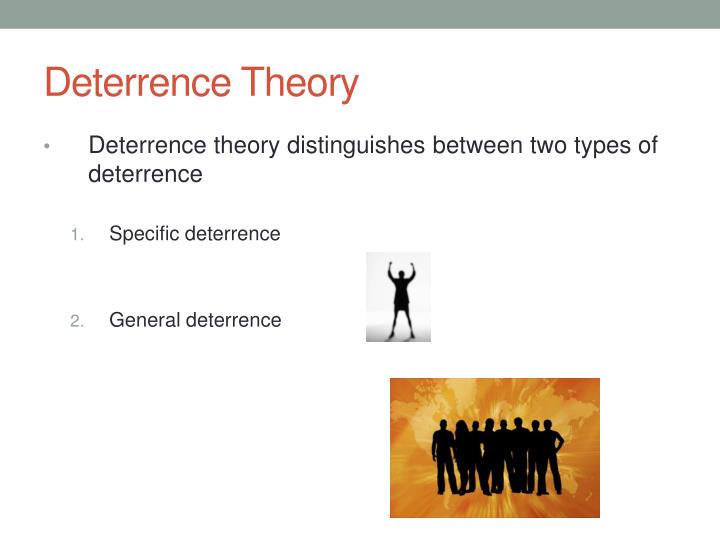 Deterrence Theory

• Deterrence theory distinguishes between two types of deterrence

1. Specific deterrence

2. General deterrence